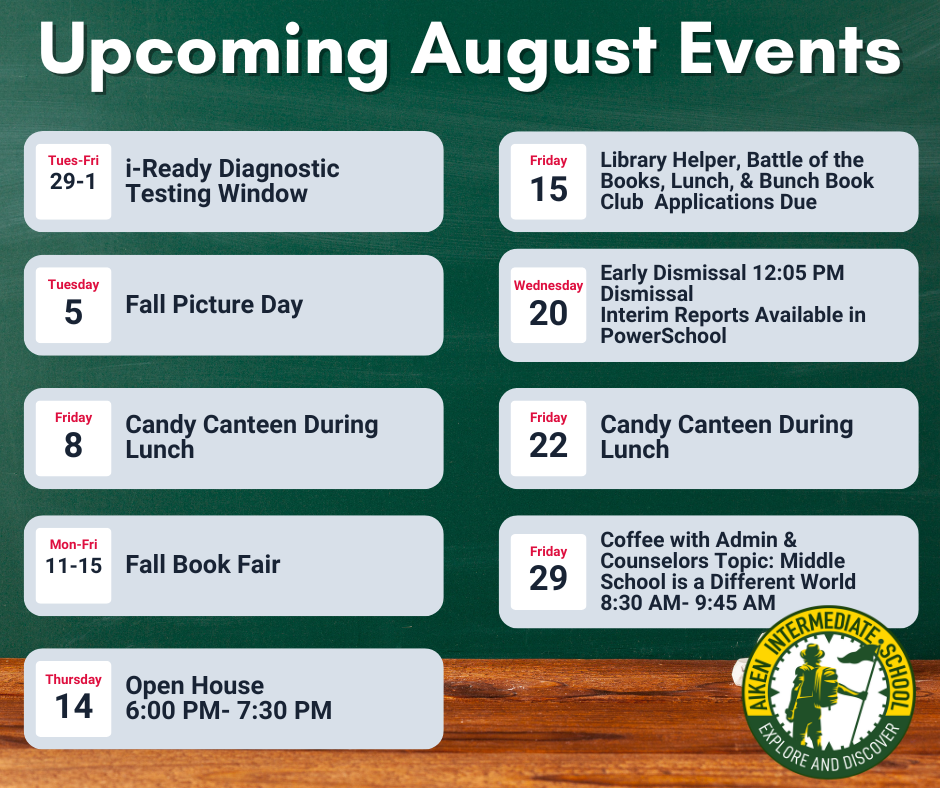 Upcoming August Events

Tues-Fri
29-1
i-Ready Diagnostic Testing Window

Tuesday
5
Fall Picture Day

Friday
8
Candy Canteen During Lunch

Mon-Fri
11-15
Fall Book Fair

Thursday
14
Open House
6:00 PM- 7:30 PM

Friday
15
Library Helper, Battle of the Books, Lunch, & Bunch Book Club Applications Due

Wednesday
20
Early Dismissal 12:05 PM Dismissal
Interim Reports Available in PowerSchool

Friday
22
Candy Canteen During Lunch

Friday
29
Coffee with Admin & Counselors Topic: Middle School is a Different World
8:30 AM- 9:45 AM

AIKEN INTERMEDIATE SCHOOL
EXPLORE AND DISCOVER